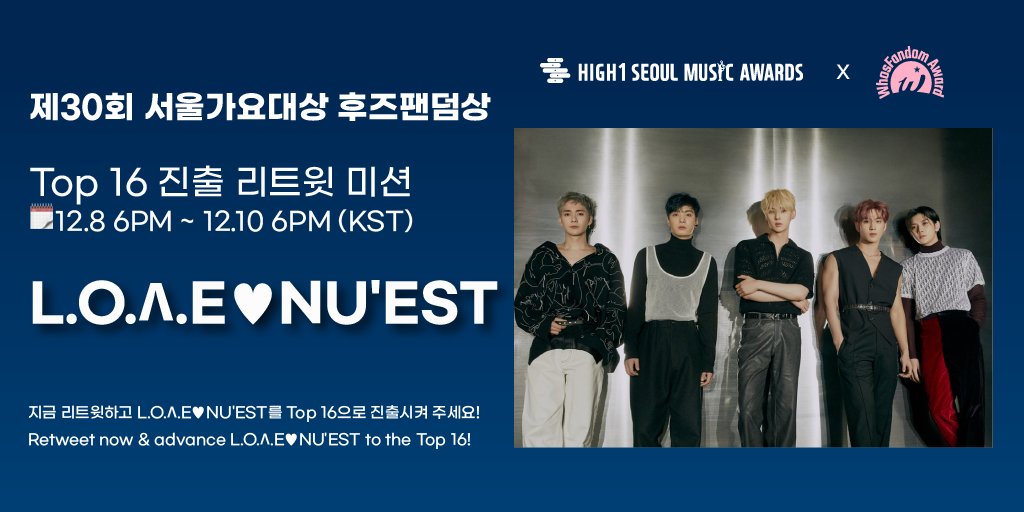 HIGH1 SEOUL MUSIC AWARDS X WhosFandom Award

제30회 서울가요대상 후즈팬덤상

Top 16 진출 리트윗 미션
12.8 6PM ~ 12.10 6PM (KST)

L.O.Λ.E♥NU'EST

지금 리트윗하고 L.O.Λ.E♥NU'EST를 Top 16으로 진출시켜 주세요!
Retweet now & advance L.O.Λ.E♥NU'EST to the Top 16!